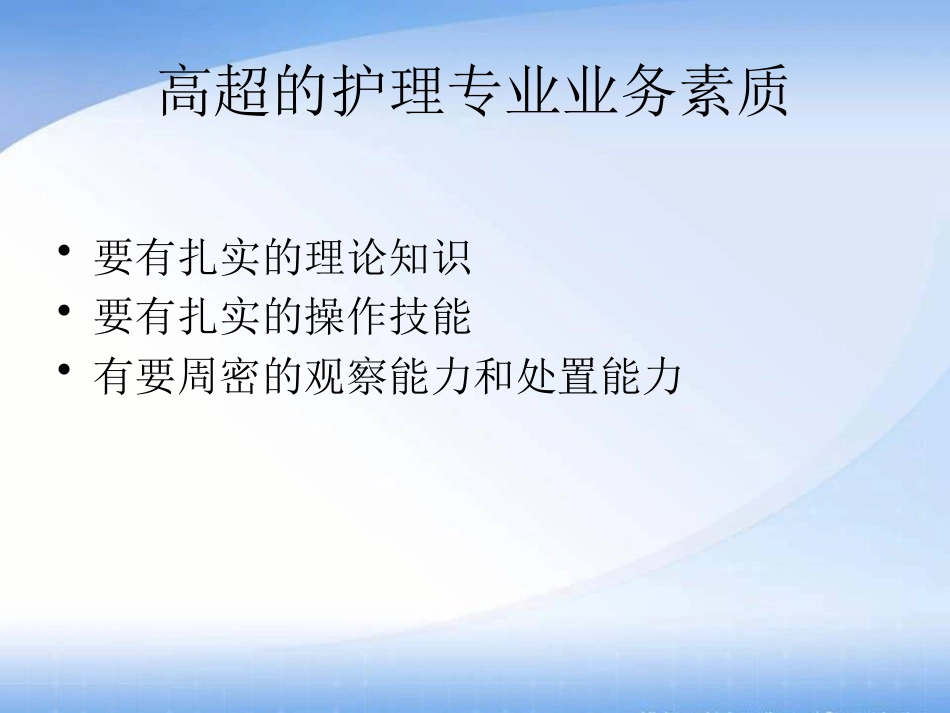 高超的护理专业业务素质

• 要有扎实的理论知识
• 要有扎实的操作技能
• 有要周密的观察能力和处置能力